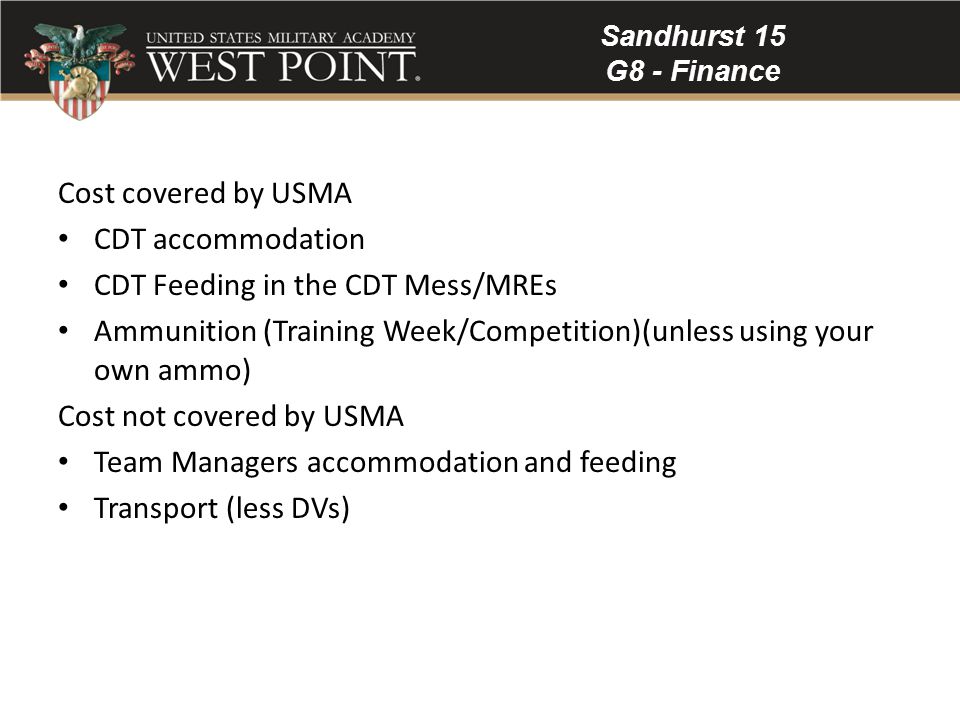 UNITED STATES MILITARY ACADEMY
WEST POINT.

Sandhurst 15
G8 - Finance

Cost covered by USMA
• CDT accommodation
• CDT Feeding in the CDT Mess/MREs
• Ammunition (Training Week/Competition)(unless using your own ammo)
Cost not covered by USMA
• Team Managers accommodation and feeding
• Transport (less DVs)